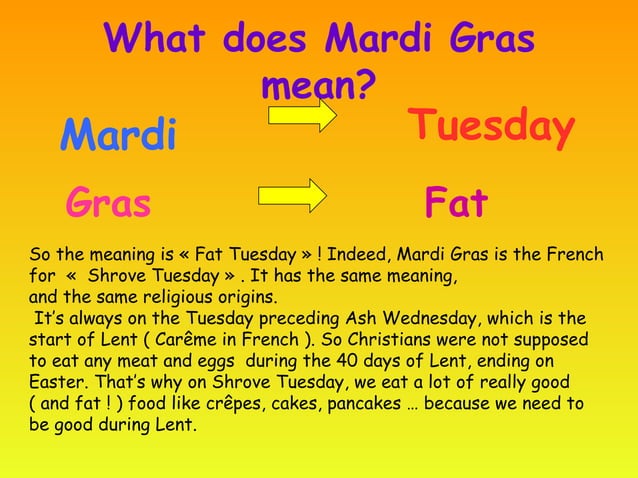 What does Mardi Gras mean?

Mardi

Tuesday

Gras

Fat

So the meaning is « Fat Tuesday » ! Indeed, Mardi Gras is the French for « Shrove Tuesday » . It has the same meaning, and the same religious origins.

It's always on the Tuesday preceding Ash Wednesday, which is the start of Lent ( Carême in French ). So Christians were not supposed to eat any meat and eggs during the 40 days of Lent, ending on Easter. That's why on Shrove Tuesday, we eat a lot of really good ( and fat ! ) food like crêpes, cakes, pancakes … because we need to be good during Lent.